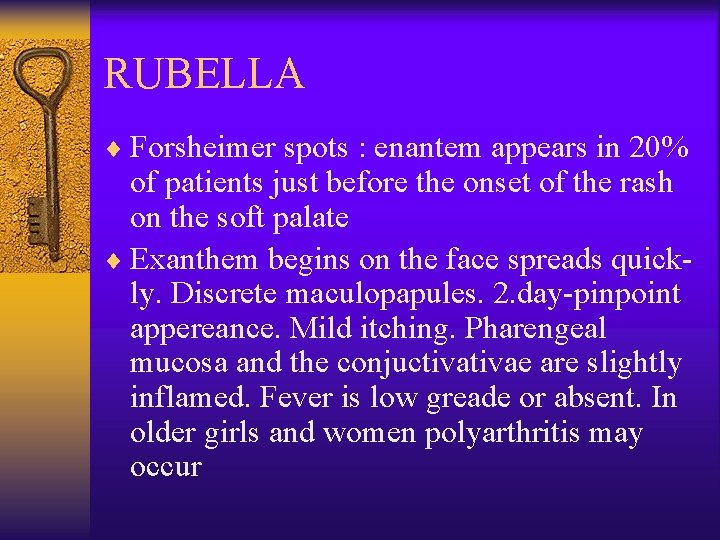 RUBELLA

♦ Forsheimer spots : enantem appears in 20% of patients just before the onset of the rash on the soft palate

♦ Exanthem begins on the face spreads quickly. Discrete maculopapules. 2.day-pinpoint appereance. Mild itching. Pharengeal mucosa and the conjuctivativae are slightly inflamed. Fever is low greade or absent. In older girls and women polyarthritis may occur